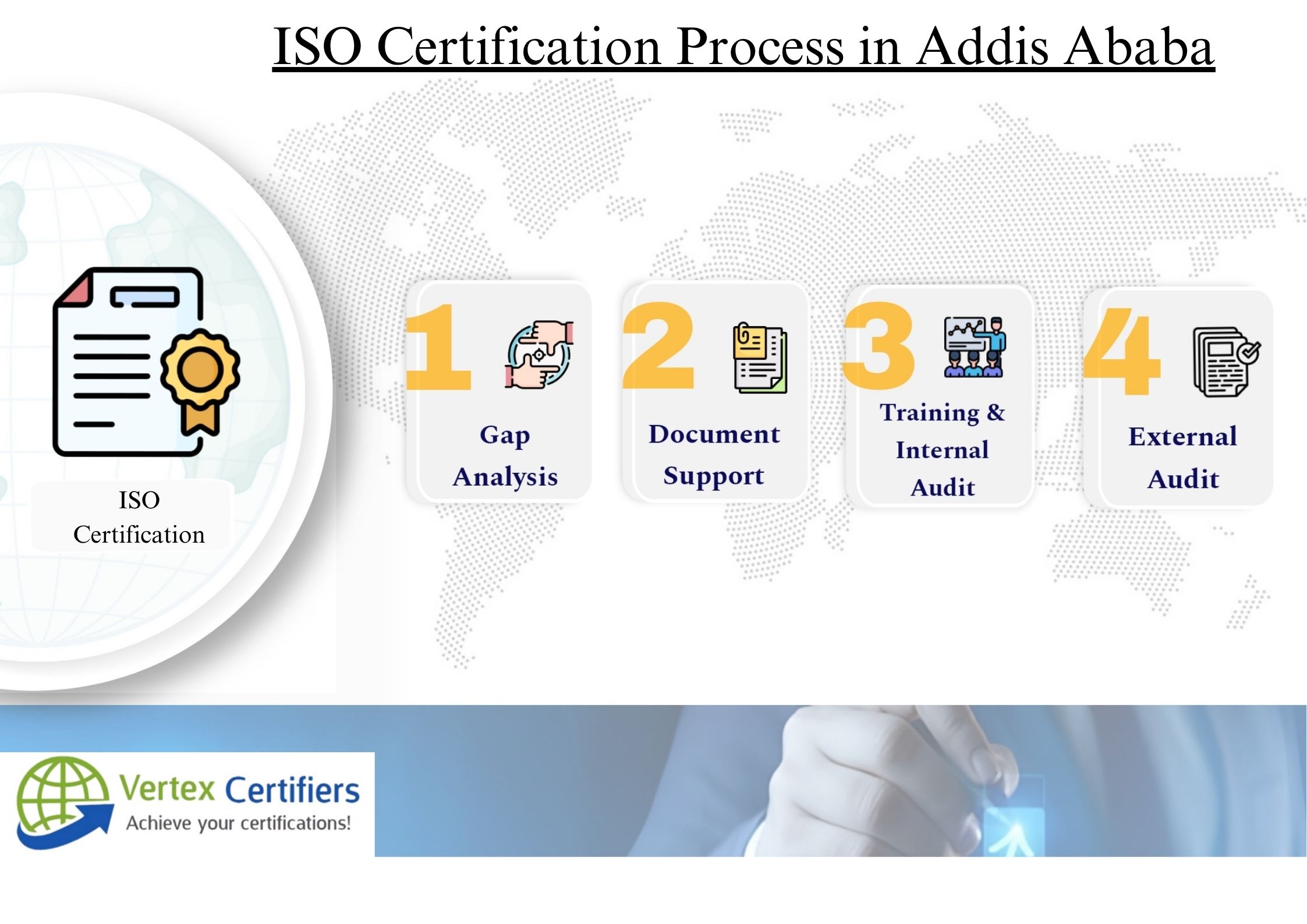 ISO Certification Process in Addis Ababa

ISO Certification

1 Gap Analysis

2 Document Support

3 Training & Internal Audit

4 External Audit

Vertex Certifiers
Achieve your certifications!